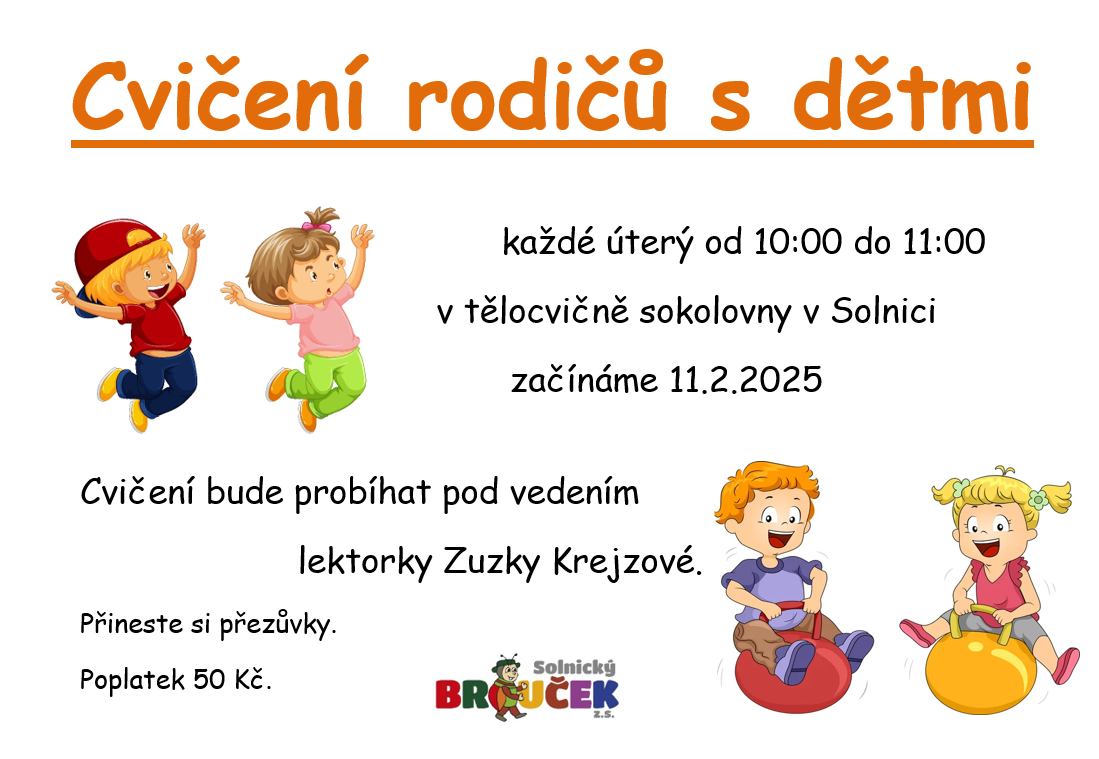 Cvičení rodičů s dětmi

každé úterý od 10:00 do 11:00

v tělocvičně sokolovny v Solnici

začínáme 11.2.2025

Cvičení bude probíhat pod vedením

lektorky Zuzky Krejzové.

Přineste si přezůvky.

Poplatek 50 Kč.

Solnický BROUČEK z.s.